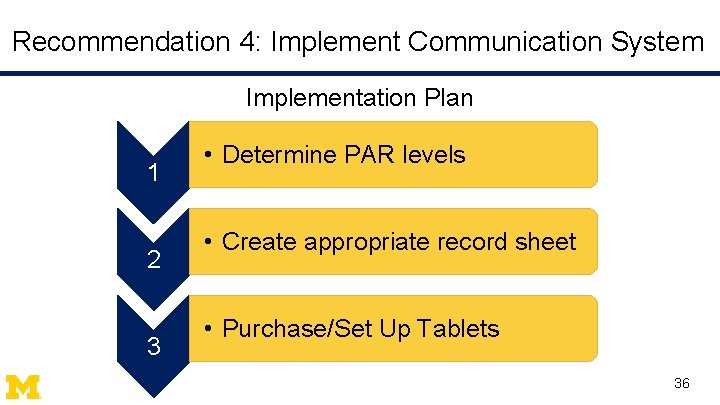 Recommendation 4: Implement Communication System

Implementation Plan

1
• Determine PAR levels

2
• Create appropriate record sheet

3
• Purchase/Set Up Tablets

M

36